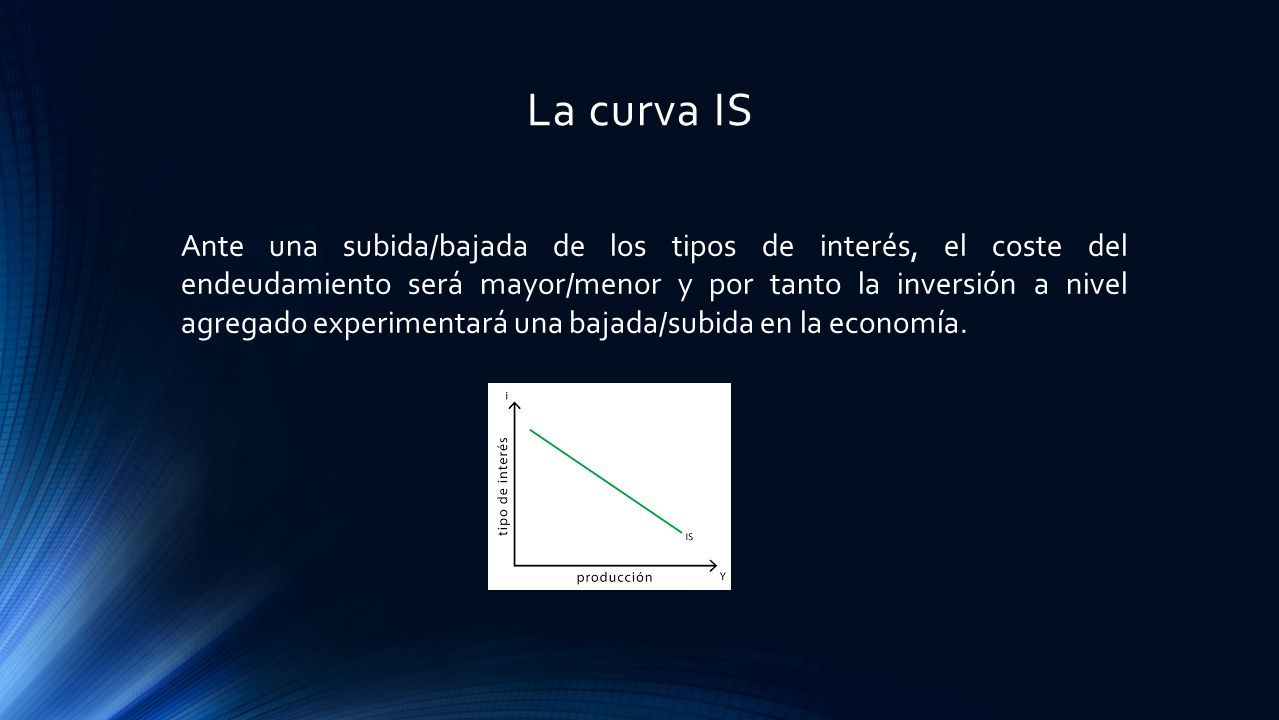 La curva IS

Ante una subida/bajada de los tipos de interés, el coste del endeudamiento será mayor/menor y por tanto la inversión a nivel agregado experimentará una bajada/subida en la economía.

i
tipo de interés
IS
producción
Y